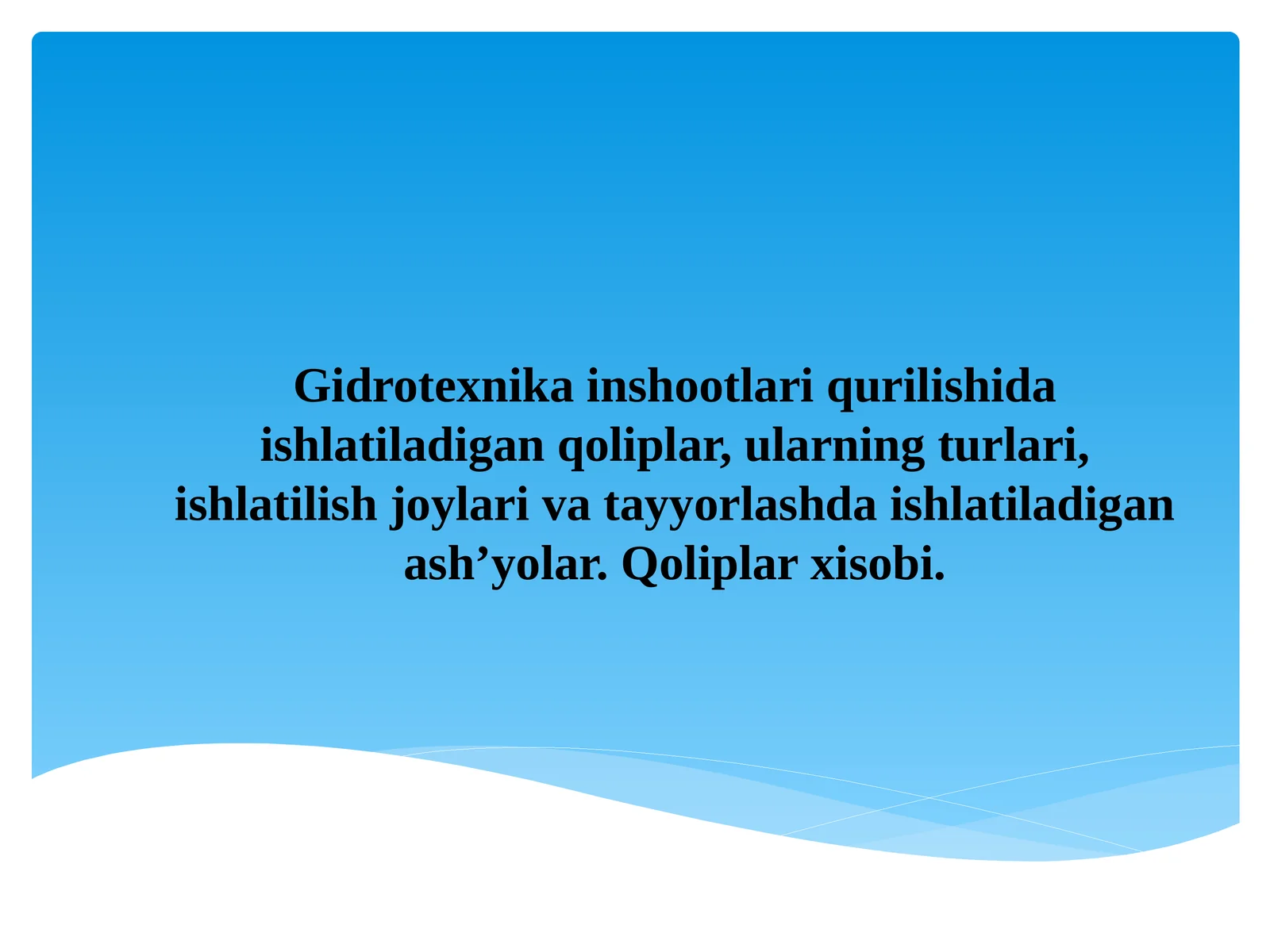 Gidrotexnika inshootlari qurilishida ishlatiladigan qoliplar, ularning turlari, ishlatilish joylari va tayyorlashda ishlatiladigan ash’yolar. Qoliplar xisobi.